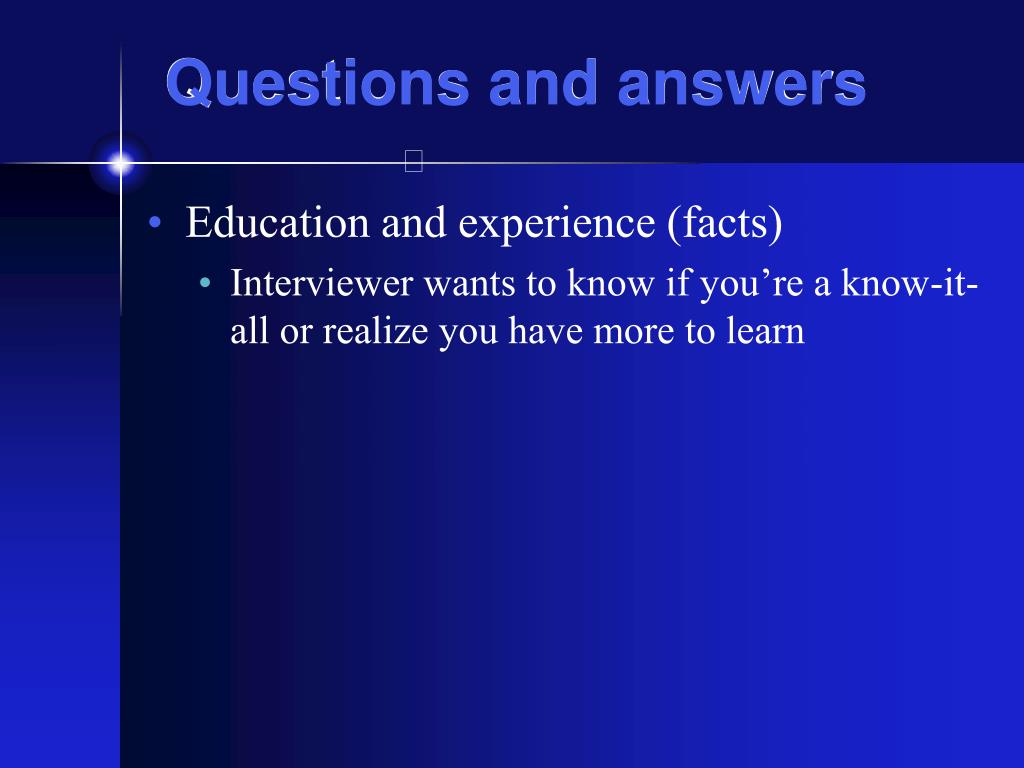 Questions and answers

• Education and experience (facts)
  • Interviewer wants to know if you’re a know-it-all or realize you have more to learn